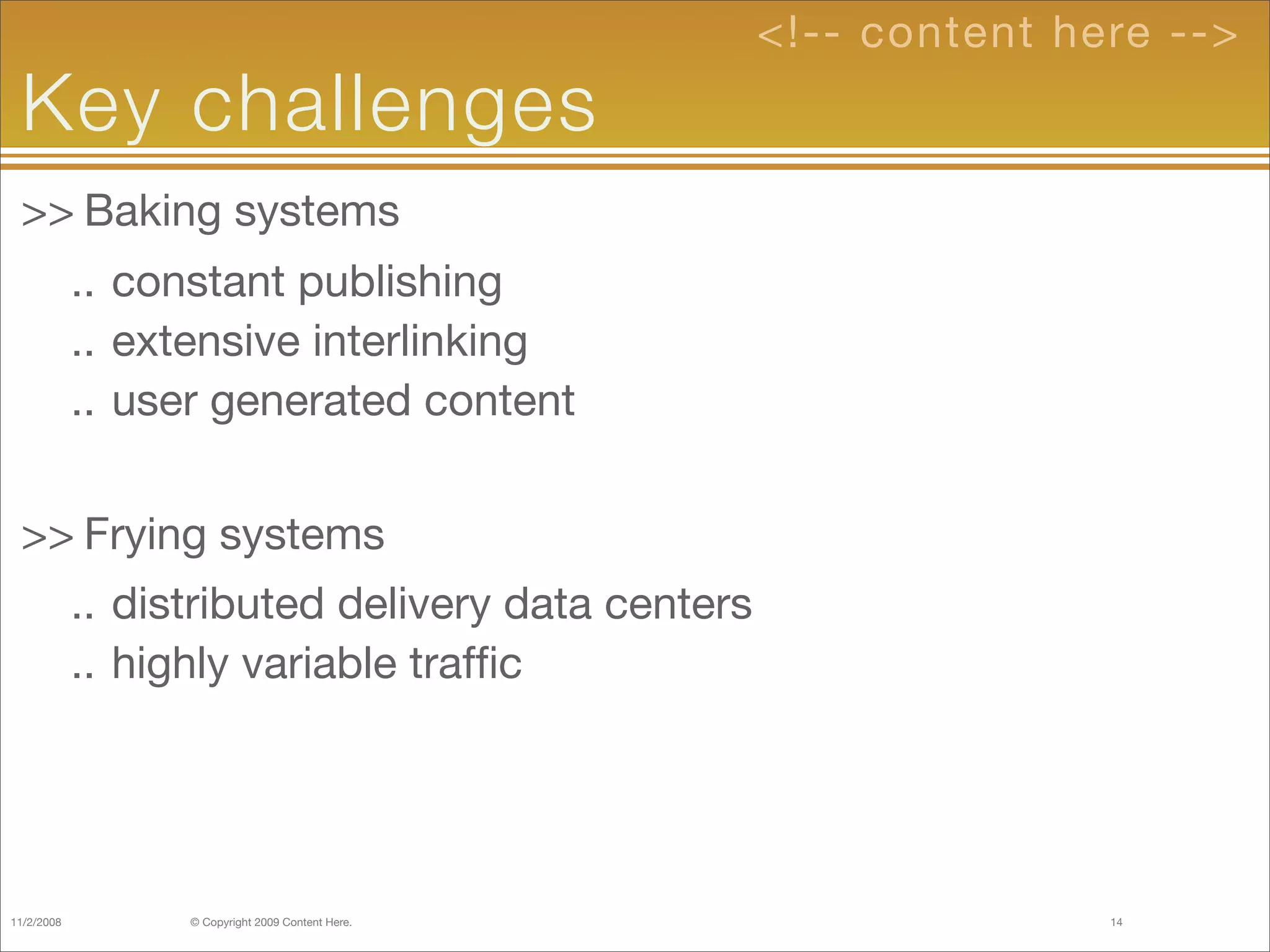 <!-- content here -->

Key challenges

>> Baking systems

.. constant publishing

.. extensive interlinking

.. user generated content

>> Frying systems

.. distributed delivery data centers

.. highly variable traffic

11/2/2008 © Copyright 2009 Content Here. 14